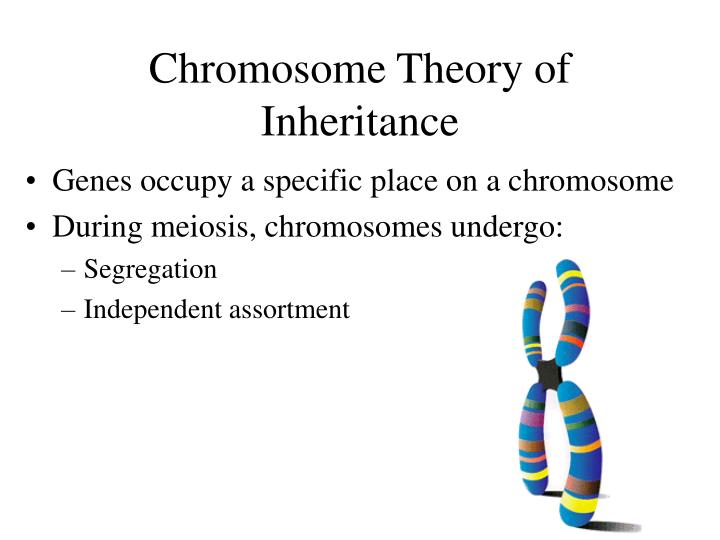 Chromosome Theory of Inheritance

• Genes occupy a specific place on a chromosome
• During meiosis, chromosomes undergo:
– Segregation
– Independent assortment